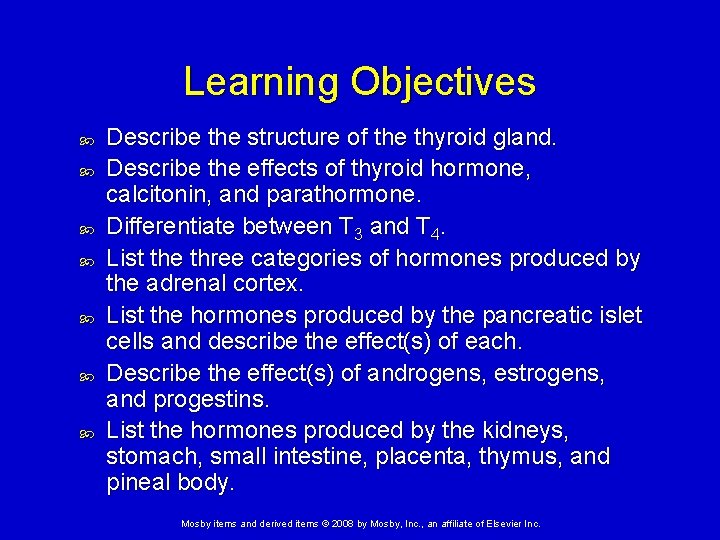 Learning Objectives

Describe the structure of the thyroid gland.

Describe the effects of thyroid hormone, calcitonin, and parathormone.

Differentiate between $T_3$ and $T_4$.

List the three categories of hormones produced by the adrenal cortex.

List the hormones produced by the pancreatic islet cells and describe the effect(s) of each.

Describe the effect(s) of androgens, estrogens, and progestins.

List the hormones produced by the kidneys, stomach, small intestine, placenta, thymus, and pineal body.

Mosby items and derived items © 2008 by Mosby, Inc., an affiliate of Elsevier Inc.